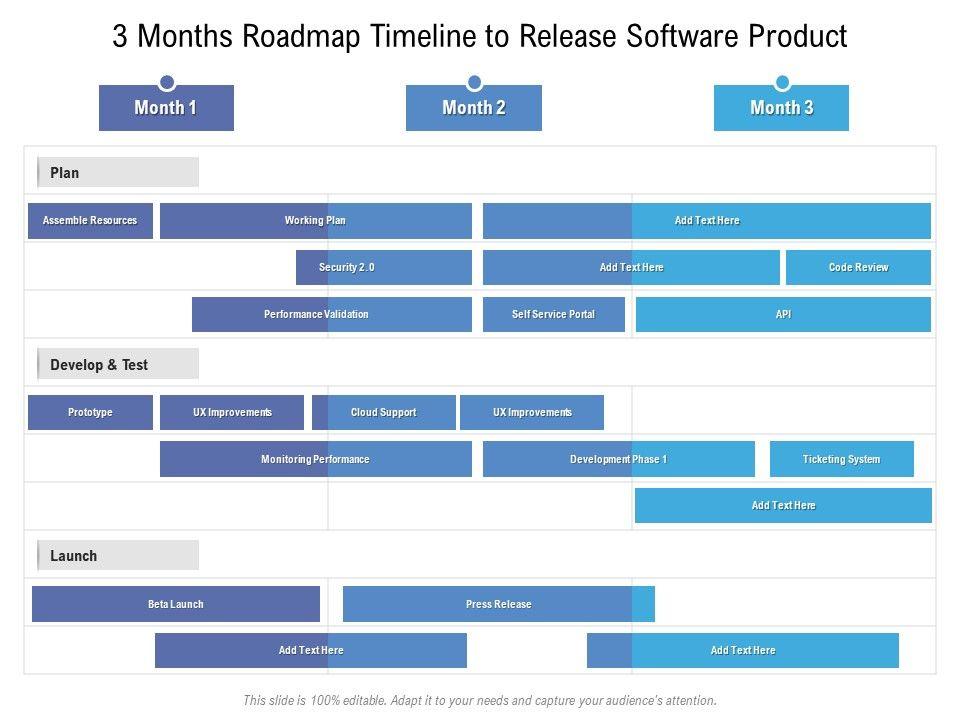 3 Months Roadmap Timeline to Release Software Product

Month 1

Month 2

Month 3

Plan

Assemble Resources

Working Plan

Add Text Here

Security 2.0

Add Text Here

Code Review

Performance Validation

Self Service Portal

API

Develop & Test

Prototype

UX Improvements

Cloud Support

UX Improvements

Monitoring Performance

Development Phase 1

Ticketing System

Add Text Here

Launch

Beta Launch

Press Release

Add Text Here

Add Text Here

This slide is 100% editable. Adapt it to your needs and capture your audience's attention.